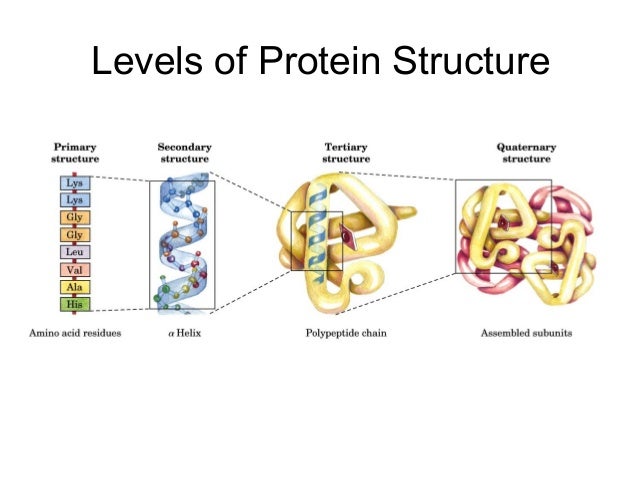 Levels of Protein Structure

Primary structure

Lys
Lys
Gly
Gly
Leu
Val
Ala
His

Amino acid residues

Secondary structure

$\alpha$ Helix

Tertiary structure

Polypeptide chain

Quaternary structure

Assembled subunits